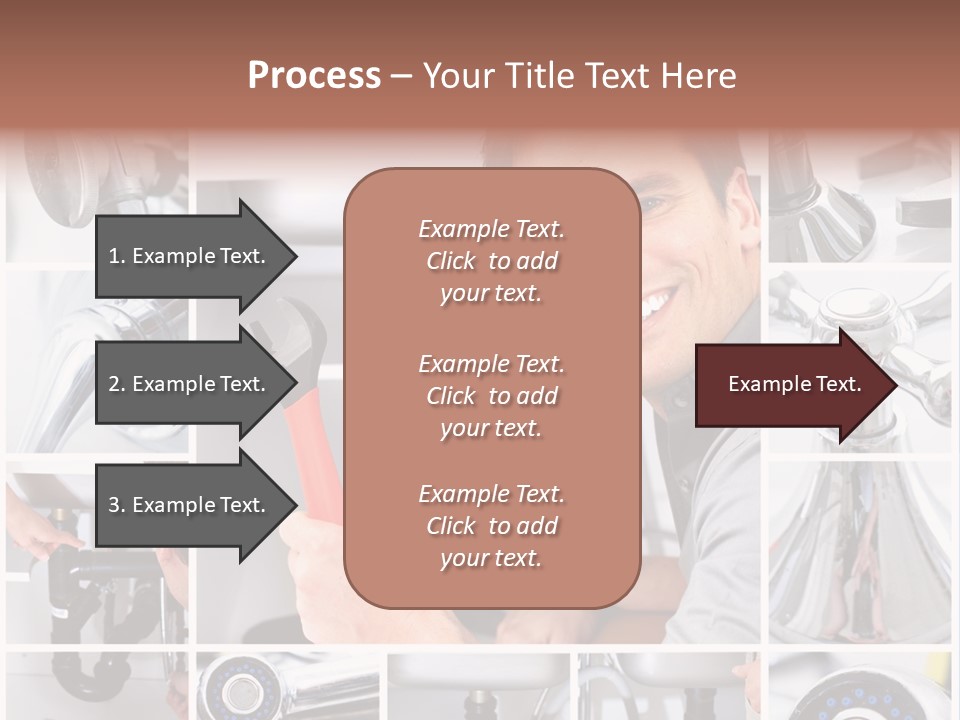 Process – Your Title Text Here

1. Example Text.

2. Example Text.

3. Example Text.

Example Text. Click to add your text.

Example Text. Click to add your text.

Example Text. Click to add your text.

Example Text.